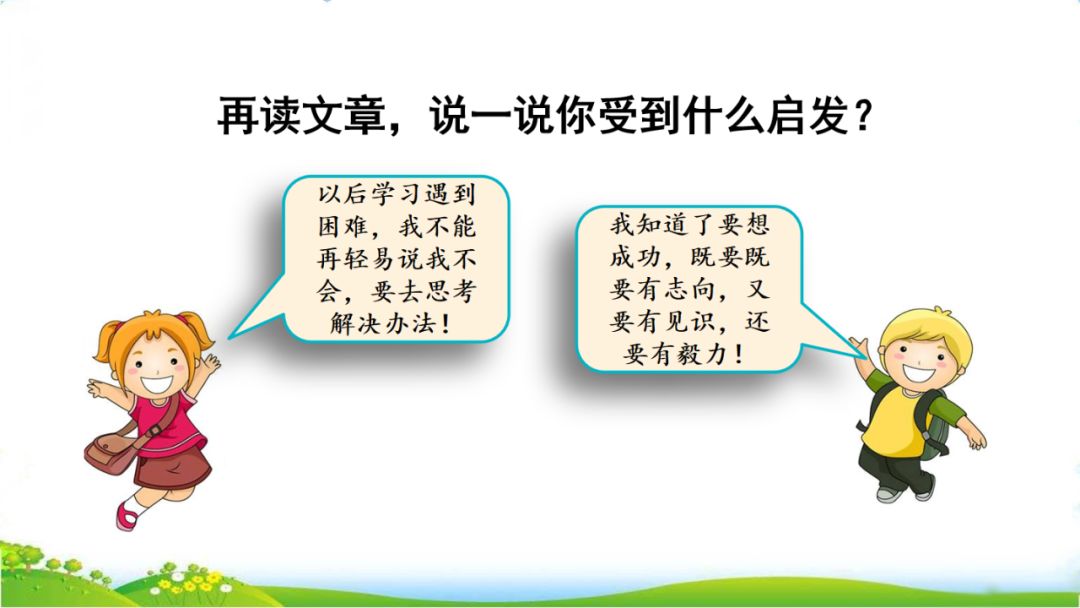 再读文章，说一说你受到什么启发？

以后学习遇到困难，我不能再轻易说我不会，要去思考解决办法！

我知道了要想成功，既要既要有志向，又要有见识，还要有毅力！